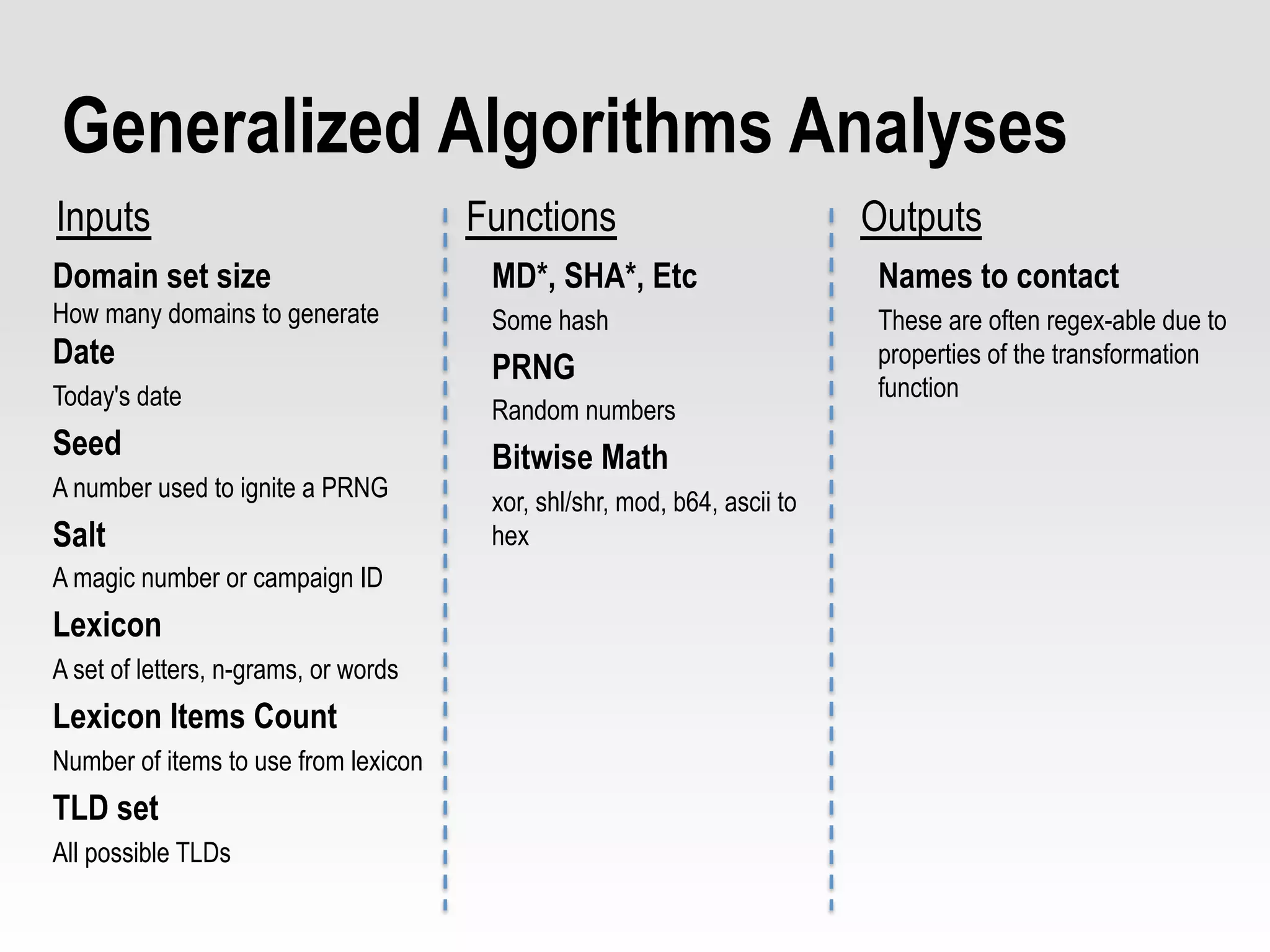 Generalized Algorithms Analyses

Inputs

Domain set size

How many domains to generate

Date

Today's date

Seed

A number used to ignite a PRNG

Salt

A magic number or campaign ID

Lexicon

A set of letters, n-grams, or words

Lexicon Items Count

Number of items to use from lexicon

TLD set

All possible TLDs

Functions

MD*, SHA*, Etc

Some hash

PRNG

Random numbers

Bitwise Math

xor, shl/shr, mod, b64, ascii to hex

Outputs

Names to contact

These are often regex-able due to properties of the transformation function